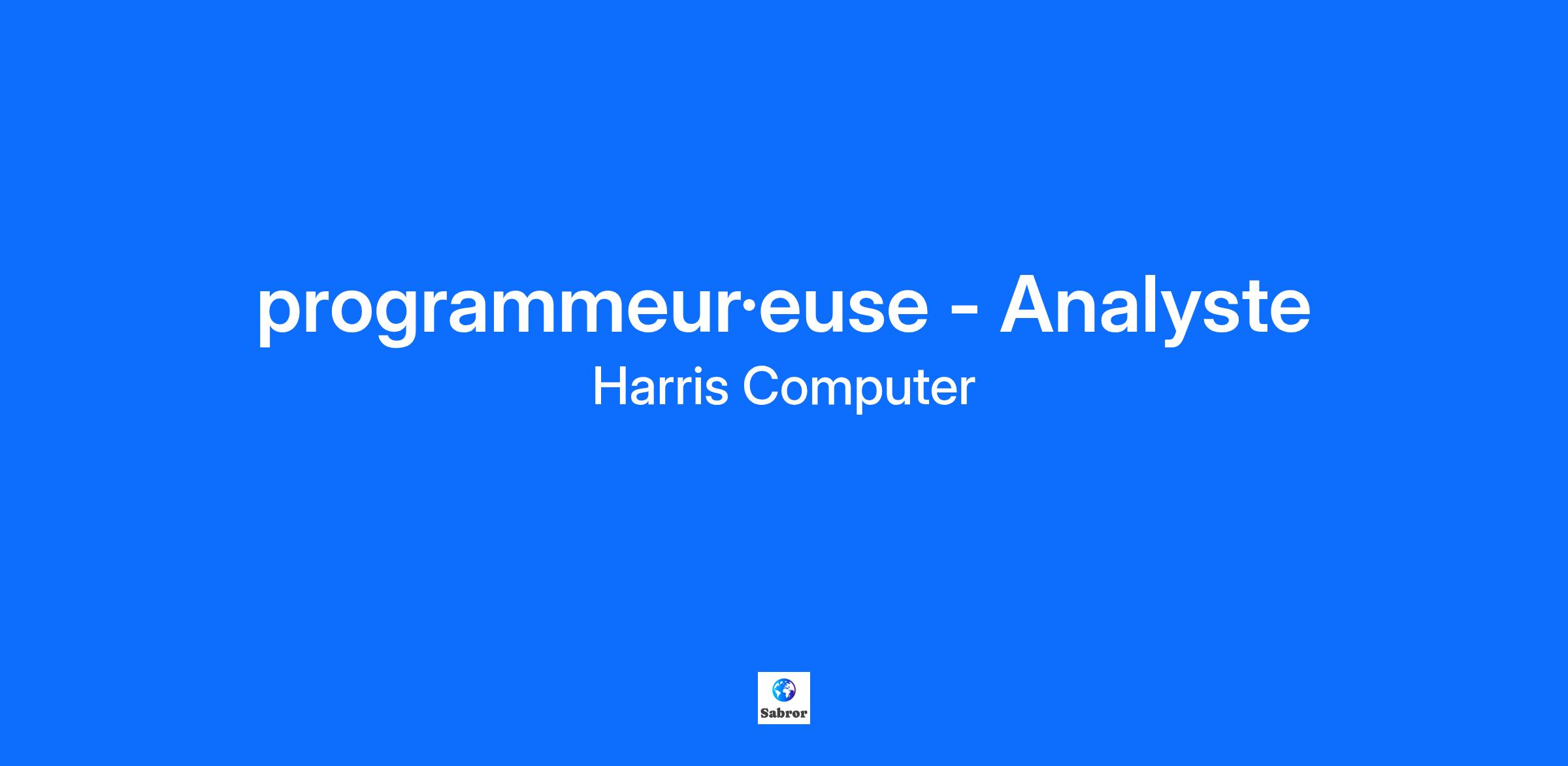 programmeur·euse - Analyste
Harris Computer

Sabror